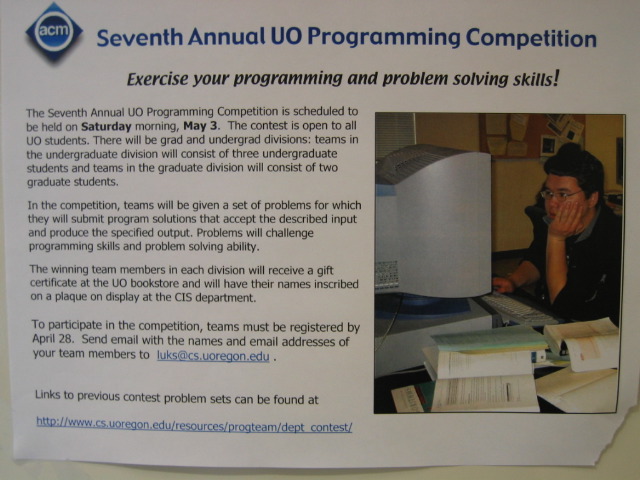 acm

Seventh Annual UO Programming Competition

Exercise your programming and problem solving skills!

The Seventh Annual UO Programming Competition is scheduled to be held on Saturday morning, May 3. The contest is open to all UO students. There will be grad and undergrad divisions: teams in the undergraduate division will consist of three undergraduate students and teams in the graduate division will consist of two graduate students.

In the competition, teams will be given a set of problems for which they will submit program solutions that accept the described input and produce the specified output. Problems will challenge programming skills and problem solving ability.

The winning team members in each division will receive a gift certificate at the UO bookstore and will have their names inscribed on a plaque on display at the CIS department.

To participate in the competition, teams must be registered by April 28. Send email with the names and email addresses of your team members to luks@cs.uoregon.edu .

Links to previous contest problem sets can be found at

http://www.cs.uoregon.edu/resources/progteam/dept_contest/